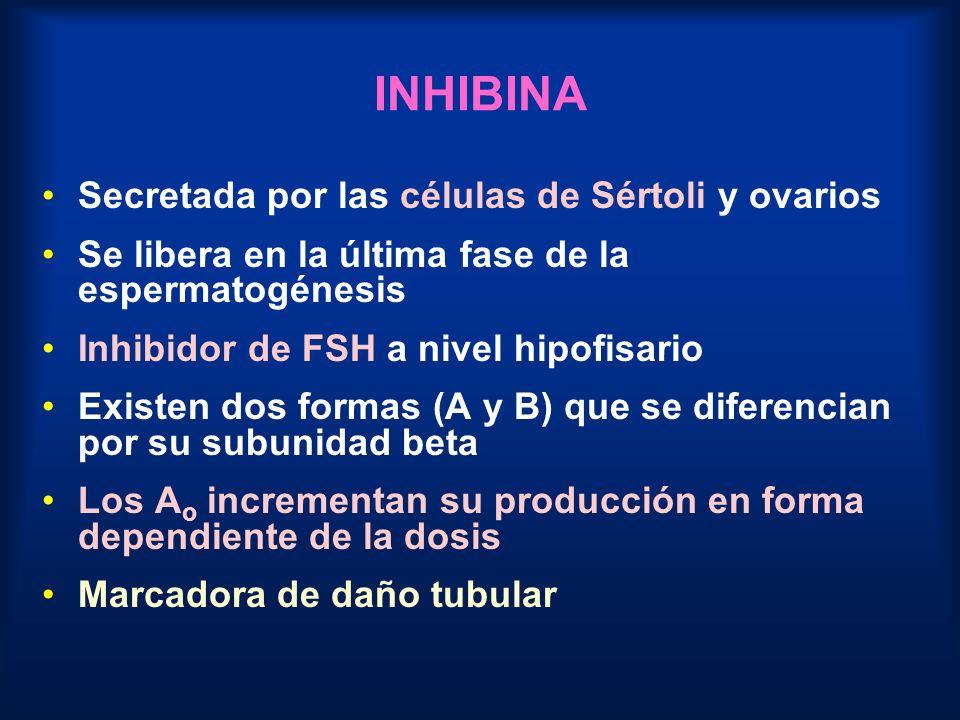 INHIBINA

• Secretada por las células de Sértoli y ovarios
• Se libera en la última fase de la espermatogénesis
• Inhibidor de FSH a nivel hipofisario
• Existen dos formas (A y B) que se diferencian por su subunidad beta
• Los $A_o$ incrementan su producción en forma dependiente de la dosis
• Marcadora de daño tubular